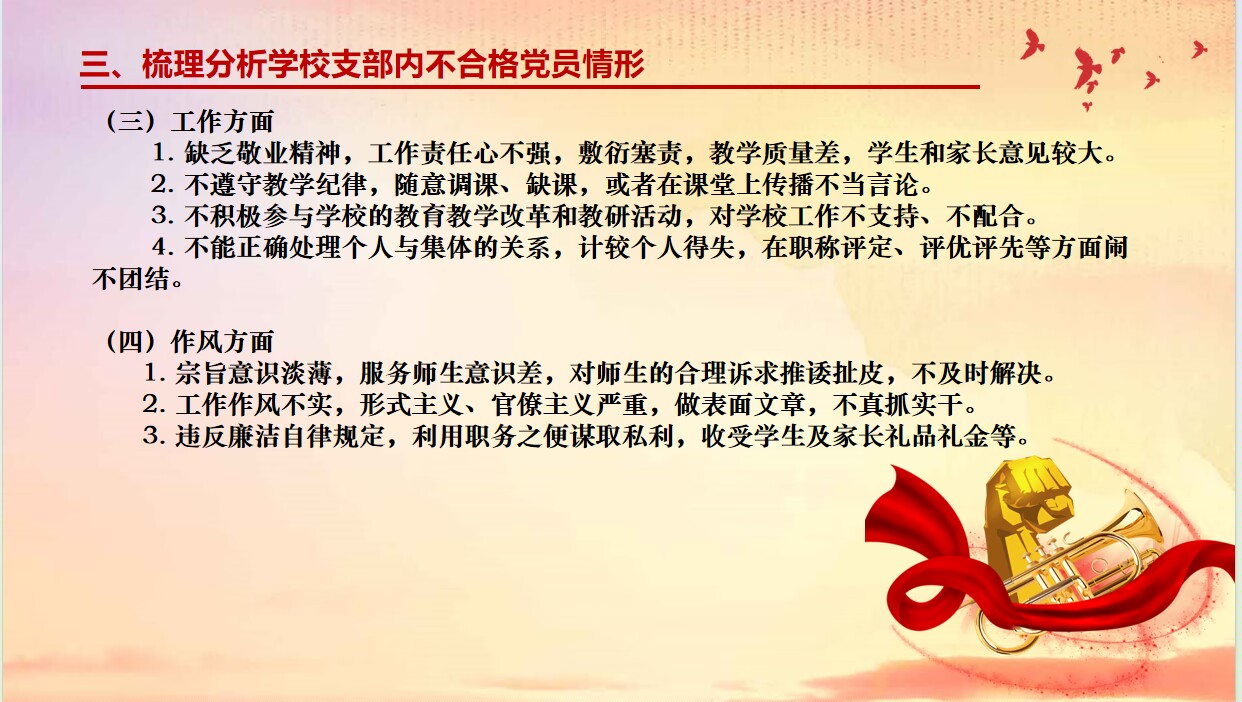 三、梳理分析学校支部内不合格党员情形

（三）工作方面

1. 缺乏敬业精神，工作责任心不强，敷衍塞责，教学质量差，学生和家长意见较大。

2. 不遵守教学纪律，随意调课、缺课，或者在课堂上传播不当言论。

3. 不积极参与学校的教育教学改革和教研活动，对学校工作不支持、不配合。

4. 不能正确处理个人与集体的关系，计较个人得失，在职称评定、评优评先等方面闹不团结。

（四）作风方面

1. 宗旨意识淡薄，服务师生意识差，对师生的合理诉求推诿扯皮，不及时解决。

2. 工作作风不实，形式主义、官僚主义严重，做表面文章，不真抓实干。

3. 违反廉洁自律规定，利用职务之便谋取私利，收受学生及家长礼品礼金等。